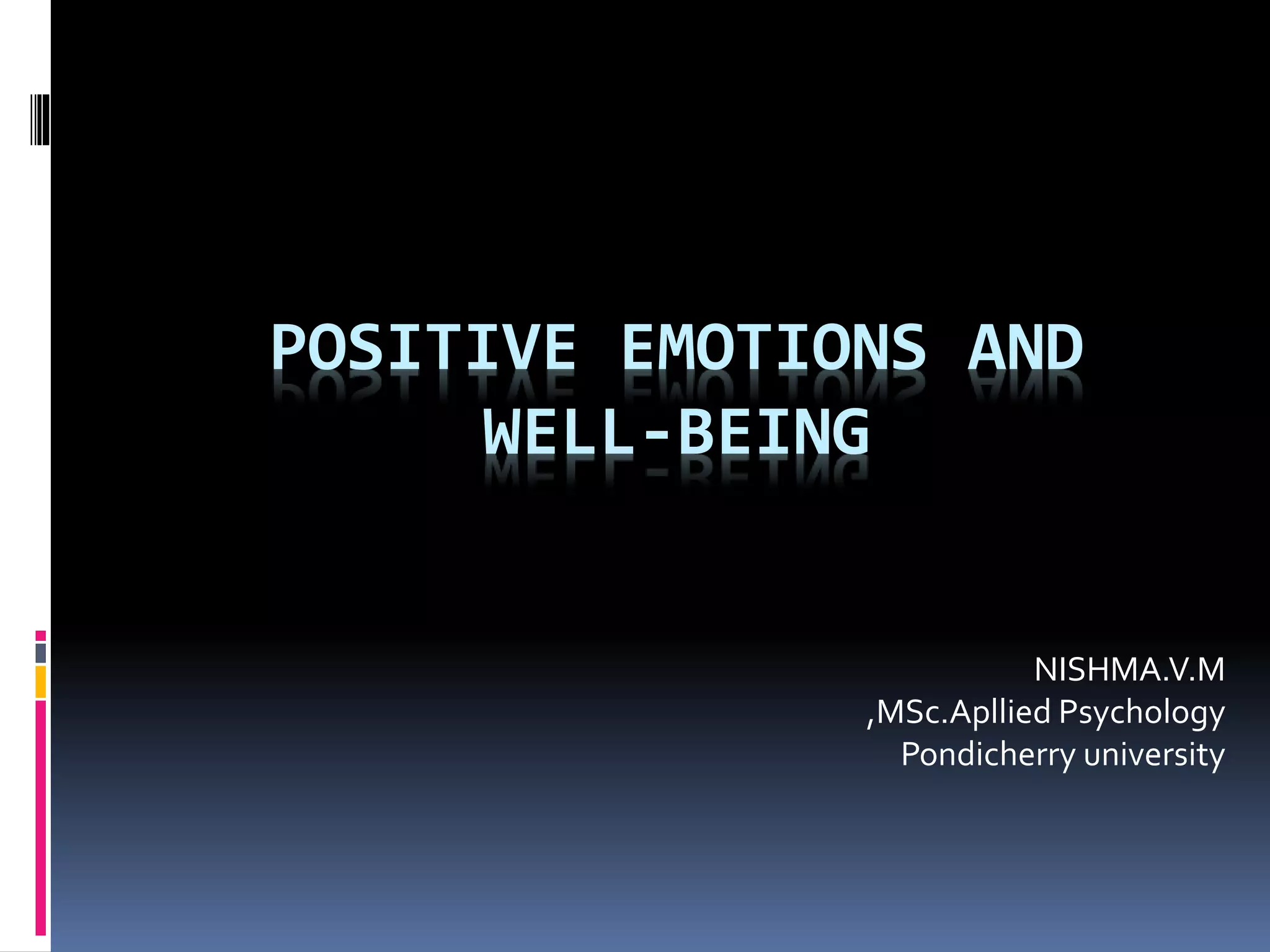 POSITIVE EMOTIONS AND WELL-BEING

NISHMA.V.M
,MSc.Apllied Psychology
Pondicherry university